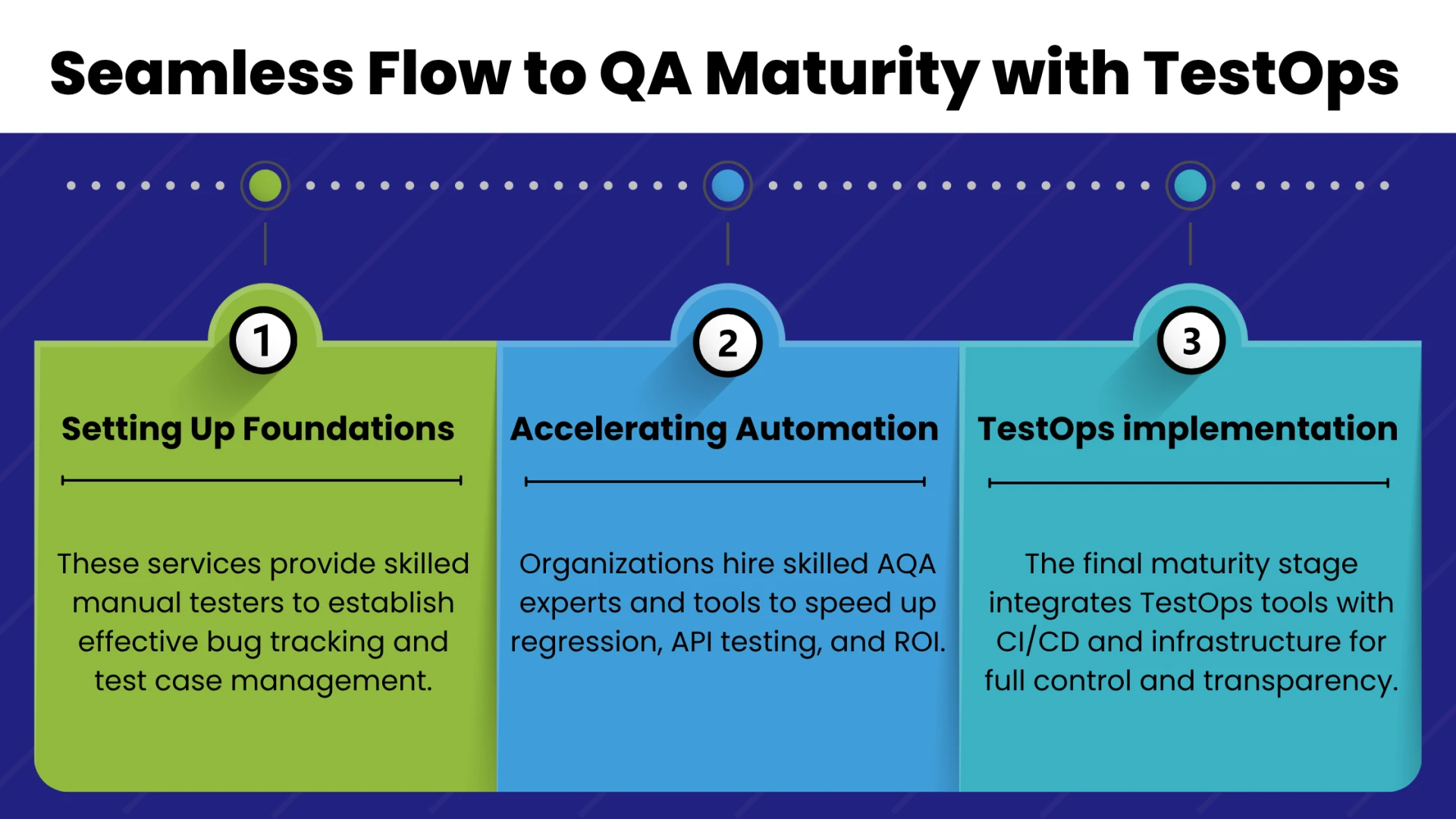 Seamless Flow to QA Maturity with TestOps

1

Setting Up Foundations

These services provide skilled manual testers to establish effective bug tracking and test case management.

2

Accelerating Automation

Organizations hire skilled AQA experts and tools to speed up regression, API testing, and ROI.

3

TestOps implementation

The final maturity stage integrates TestOps tools with CI/CD and infrastructure for full control and transparency.